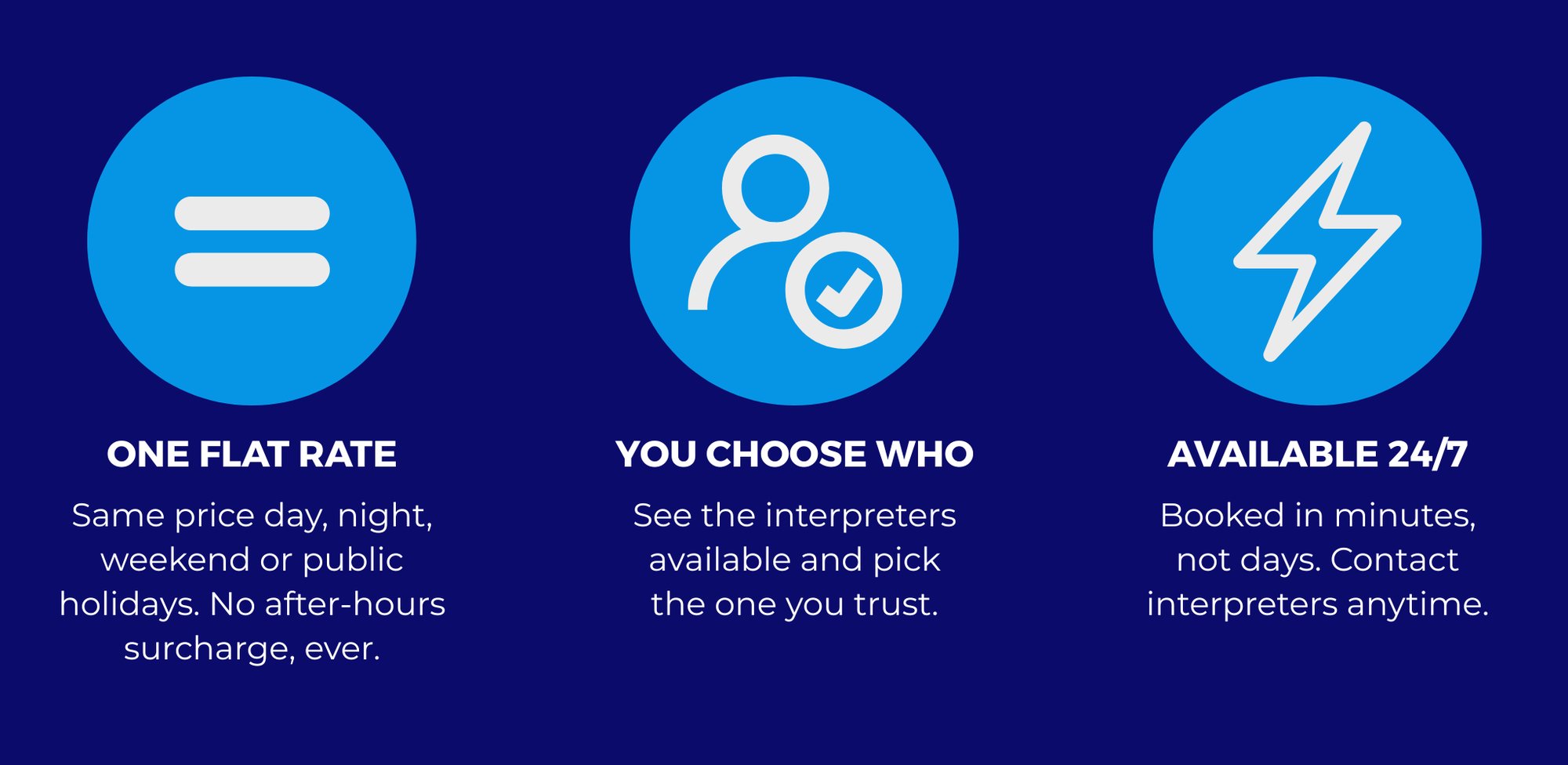 ONE FLAT RATE

Same price day, night, weekend or public holidays. No after-hours surcharge, ever.

YOU CHOOSE WHO

See the interpreters available and pick the one you trust.

AVAILABLE 24/7

Booked in minutes, not days. Contact interpreters anytime.